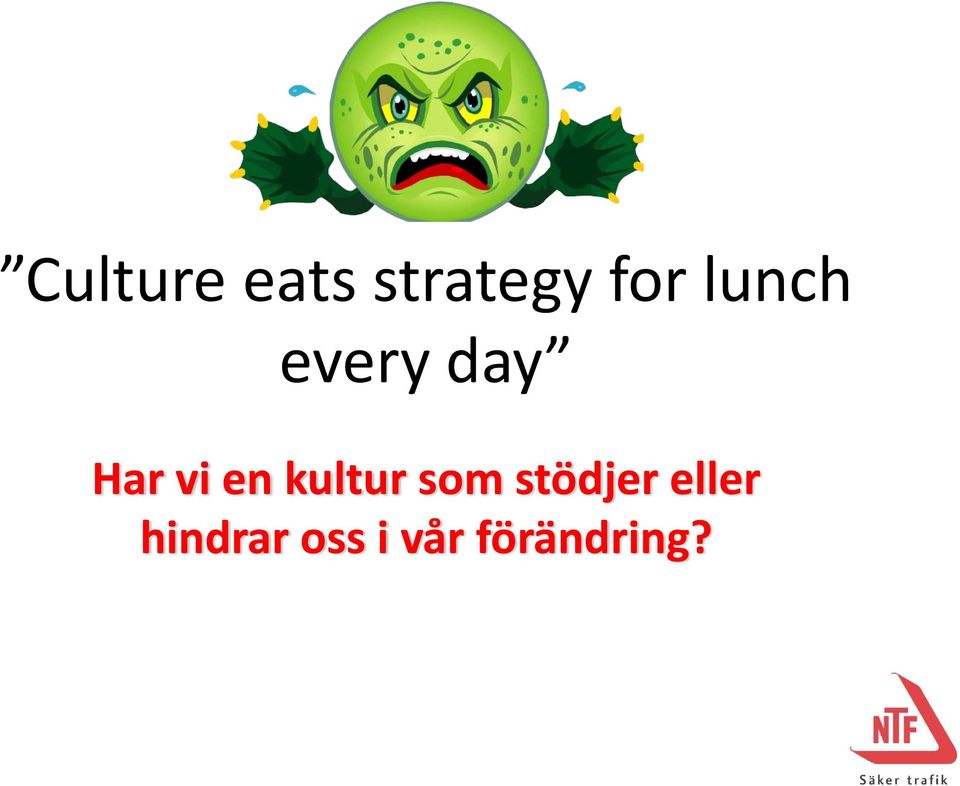 ”Culture eats strategy for lunch every day”

Har vi en kultur som stödjer eller hindrar oss i vår förändring?

NTF
Säker trafik